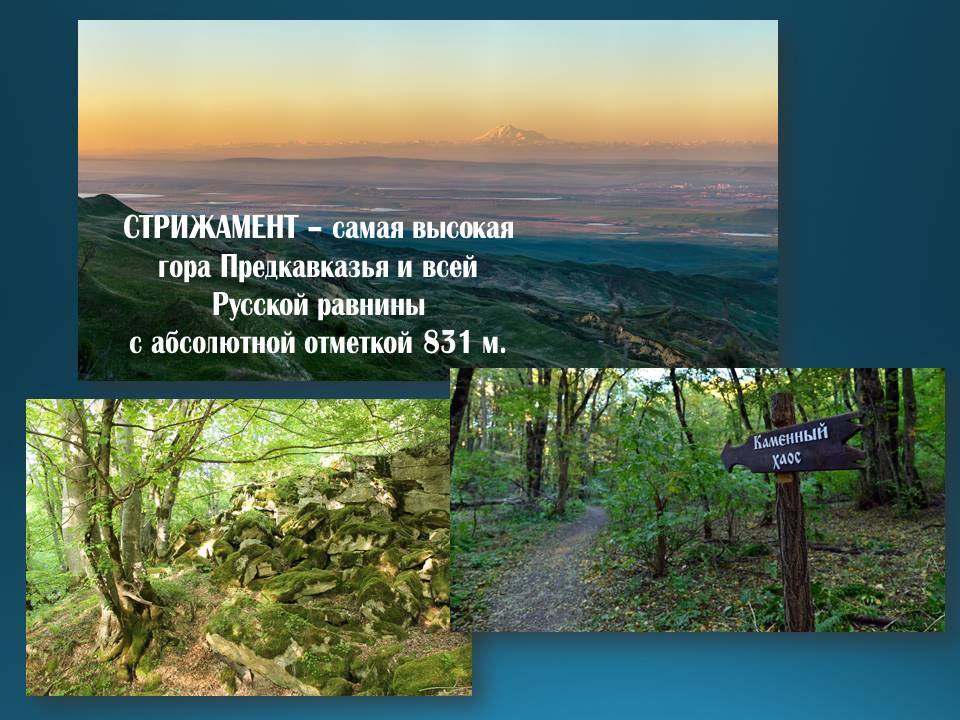 СТРИЖАМЕНТ – самая высокая гора Предкавказья и всей Русской равнины с абсолютной отметкой 831 м.

Каменный хаос